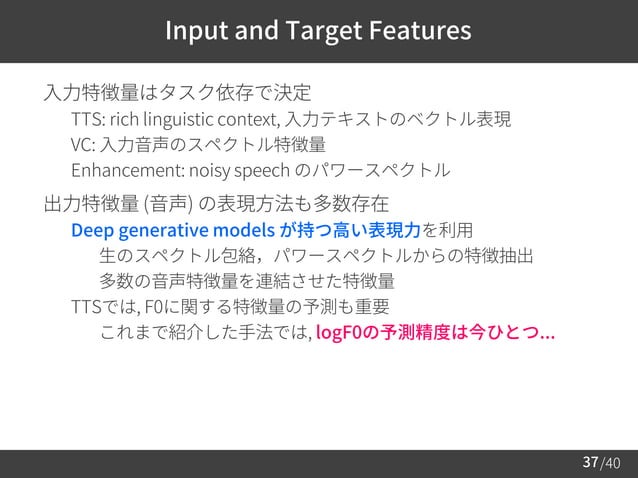 Input and Target Features

入力特徴量はタスク依存で決定

TTS: rich linguistic context, 入力テキストのベクトル表現

VC: 入力音声のスペクトル特徴量

Enhancement: noisy speech のパワースペクトル

出力特徴量 (音声) の表現方法も多数存在

Deep generative models が持つ高い表現力を利用

生のスペクトル包絡，パワースペクトルからの特徴抽出

多数の音声特徴量を連結させた特徴量

TTSでは, F0に関する特徴量の予測も重要

これまで紹介した手法では, logF0の予測精度は今ひとつ...

37/40